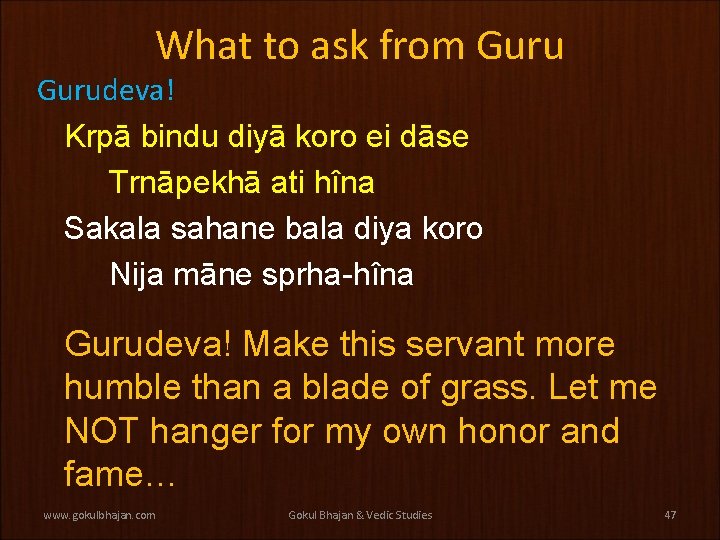 What to ask from Guru

Gurudeva!

Krpā bindu diyā koro ei dāse
Trnāpekhā ati hîna
Sakala sahane bala diya koro
Nija māne sprha-hîna

Gurudeva! Make this servant more humble than a blade of grass. Let me NOT hanger for my own honor and fame…

www.gokulbhajan.com Gokul Bhajan & Vedic Studies 47